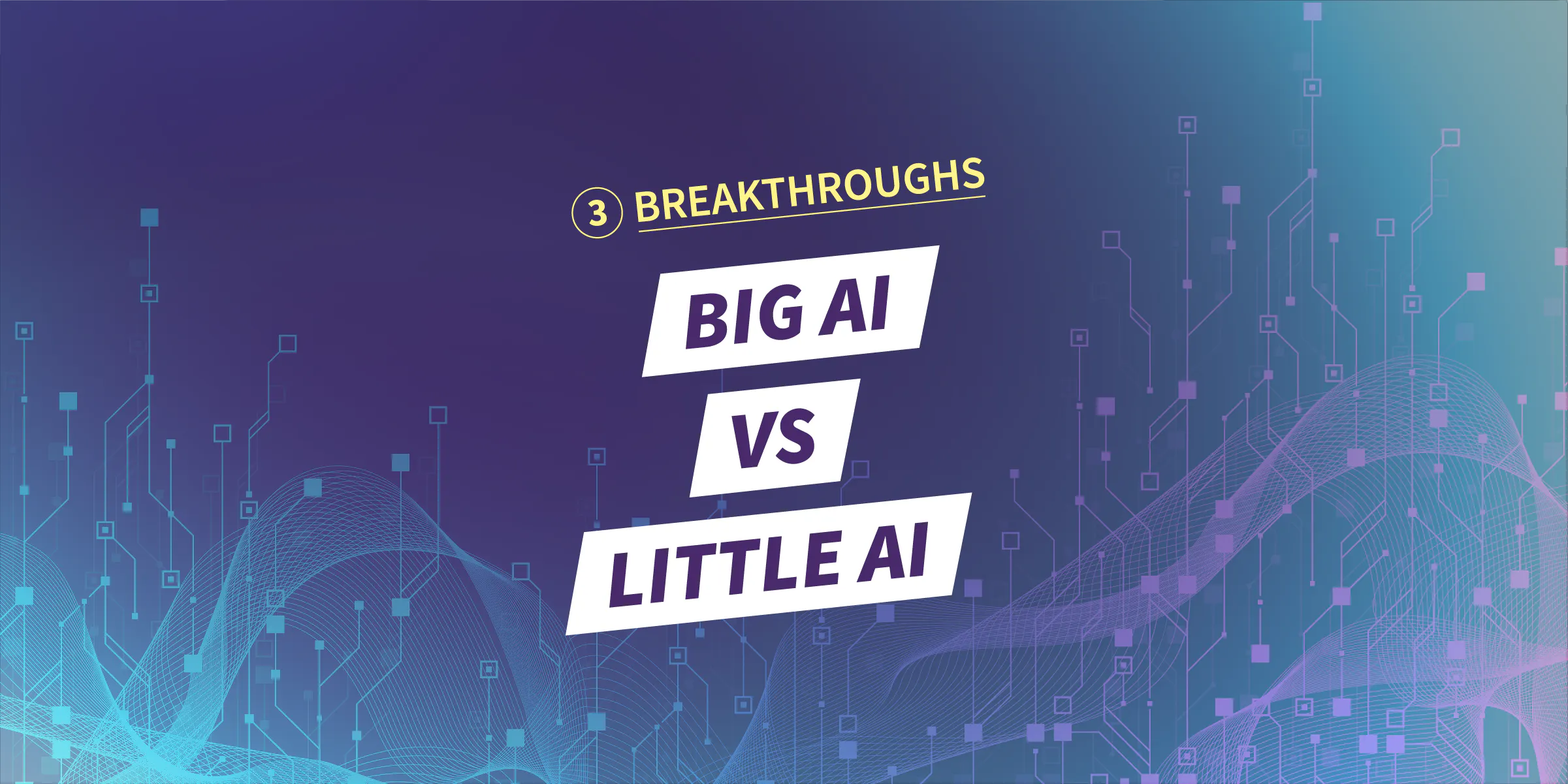 3 BREAKTHROUGHS

BIG AI

VS

LITTLE AI